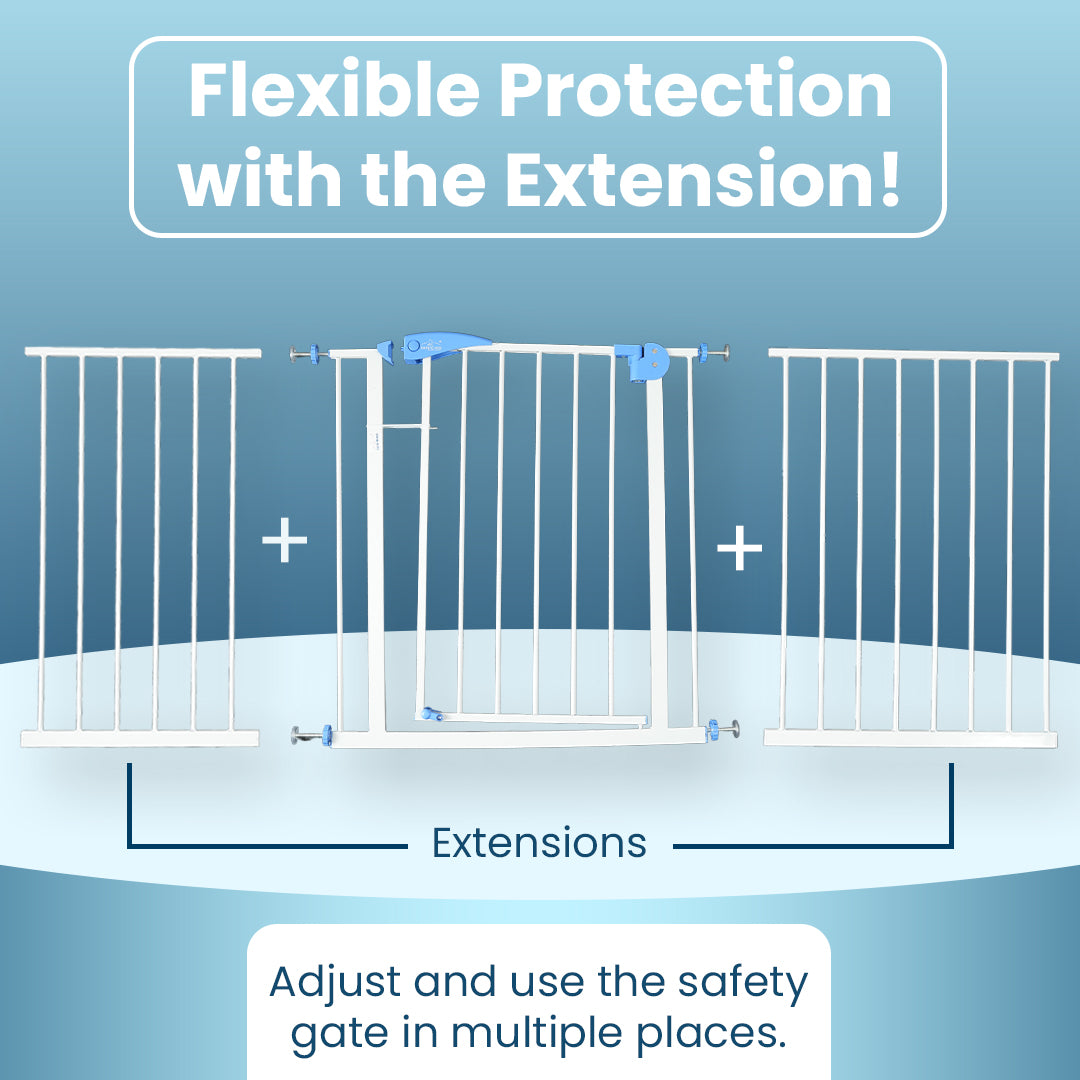 Flexible Protection with the Extension!

+

+

Extensions

Adjust and use the safety gate in multiple places.